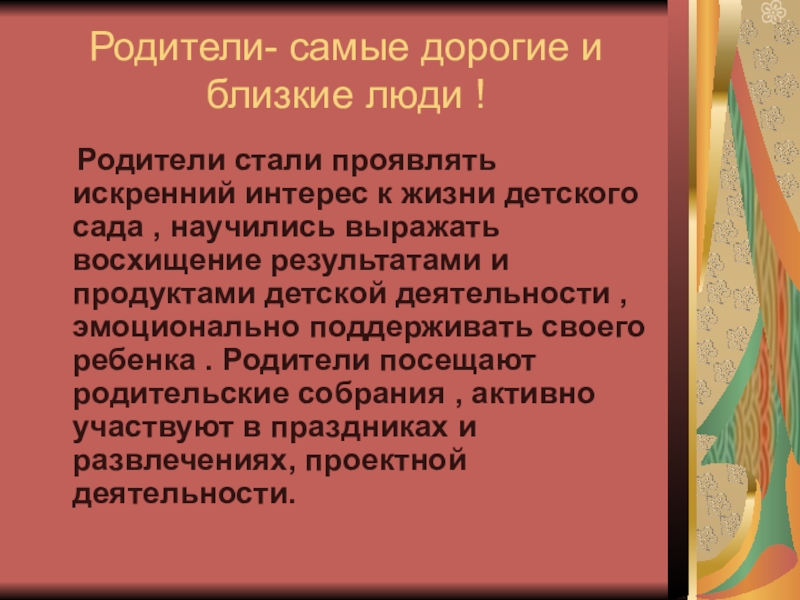 Родители- самые дорогие и близкие люди !

Родители стали проявлять искренний интерес к жизни детского сада , научились выражать восхищение результатами и продуктами детской деятельности , эмоционально поддерживать своего ребенка . Родители посещают родительские собрания , активно участвуют в праздниках и развлечениях, проектной деятельности.